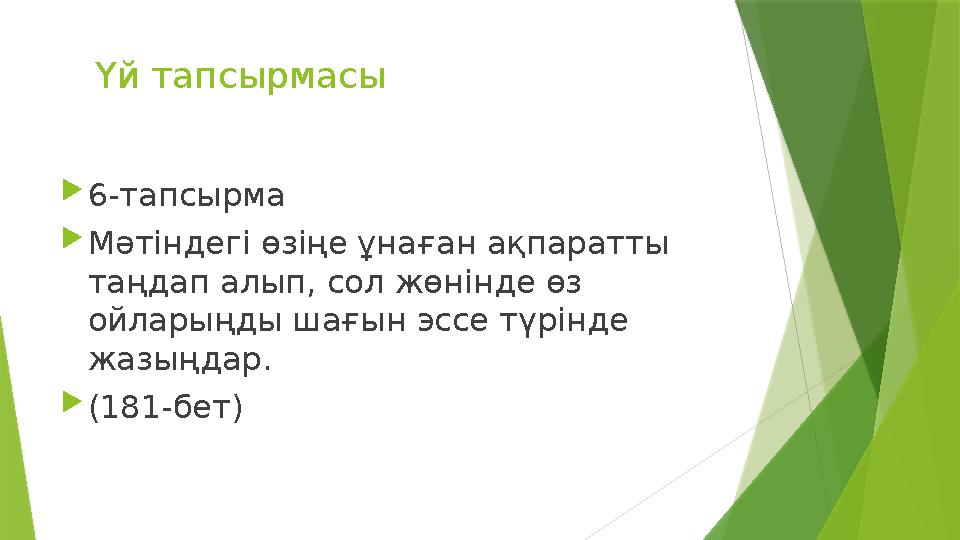 Үй тапсырмасы

6-тапсырма

Мәтіндегі өзіңе ұнаған ақпаратты таңдап алып, сол жөнінде өз ойларыңды шағын эссе түрінде жазыңдар.

(181-бет)